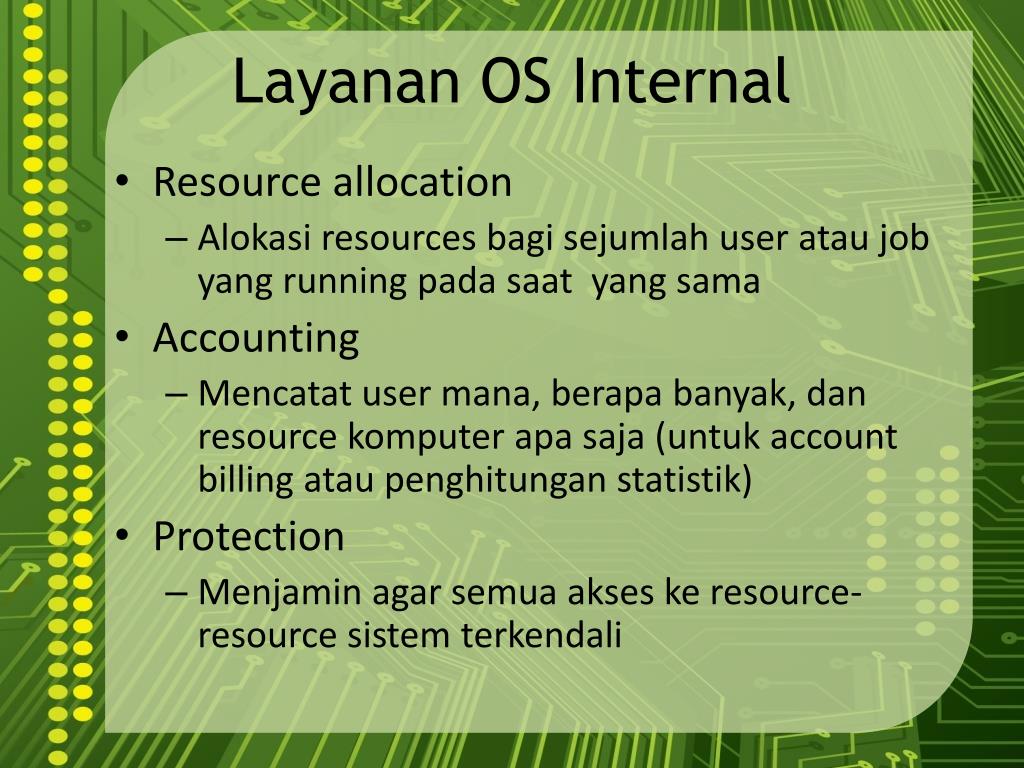 Layanan OS Internal

• Resource allocation
– Alokasi resources bagi sejumlah user atau job yang running pada saat yang sama
• Accounting
– Mencatat user mana, berapa banyak, dan resource komputer apa saja (untuk account billing atau penghitungan statistik)
• Protection
– Menjamin agar semua akses ke resource-resource sistem terkendali